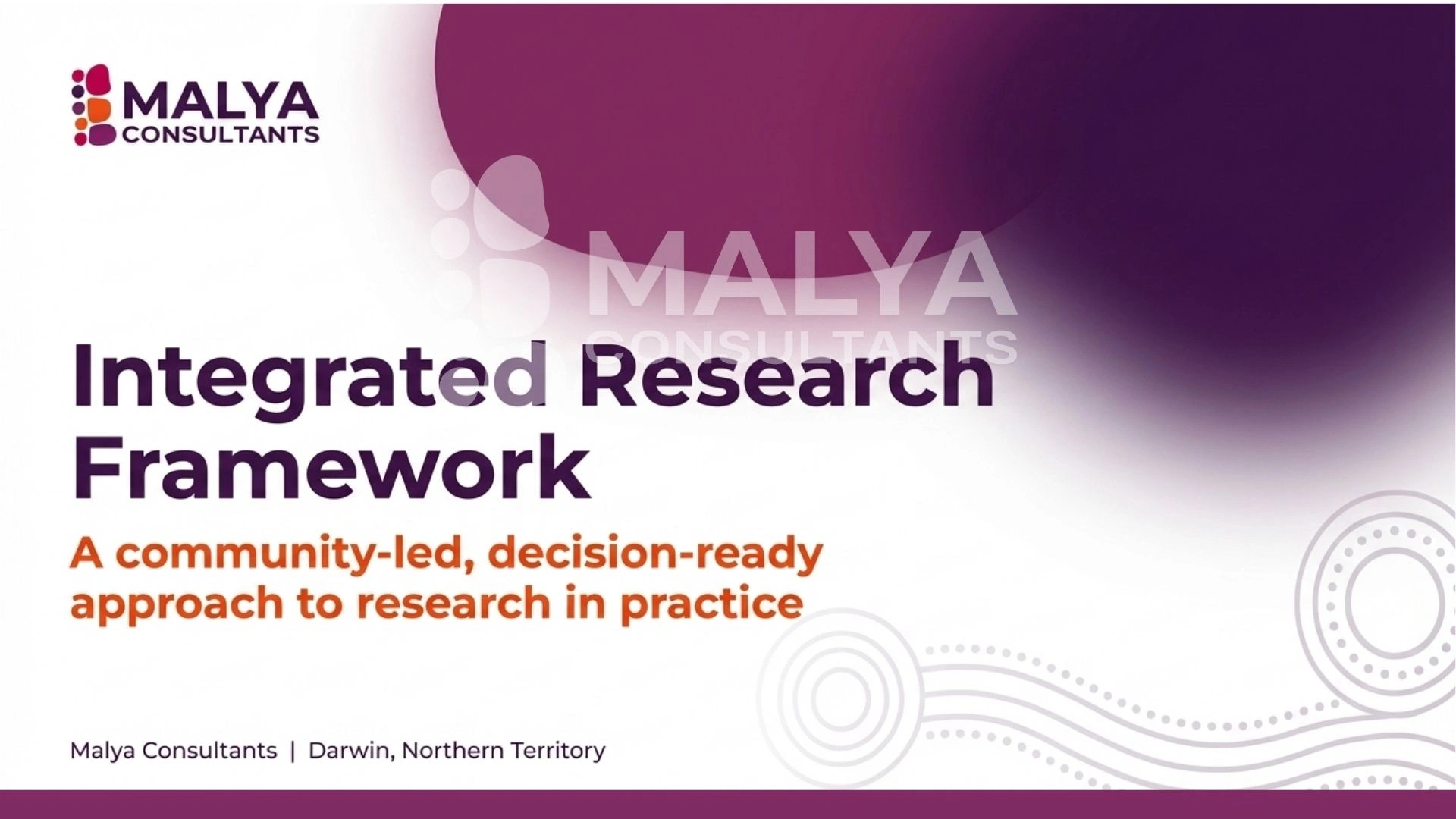 MALYA
CONSULTANTS

MALYA
CONSULTANTS

Integrated Research Framework

A community-led, decision-ready approach to research in practice

Malya Consultants | Darwin, Northern Territory